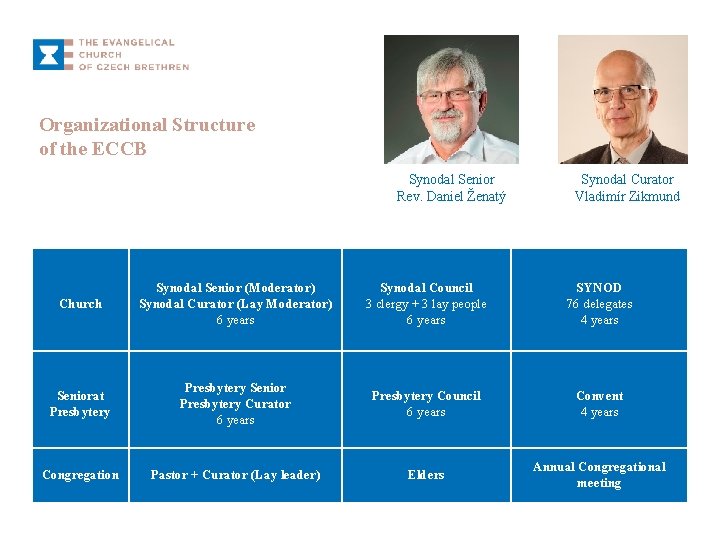 THE EVANGELICAL CHURCH OF CZECH BRETHREN

Organizational Structure of the ECCB

Synodal Senior
Rev. Daniel Ženatý

Synodal Curator
Vladimír Zikmund

| Church | Synodal Senior (Moderator) Synodal Curator (Lay Moderator) 6 years | Synodal Council 3 clergy + 3 lay people 6 years | SYNOD 76 delegates 4 years |
|---|---|---|---|
| Seniorat Presbytery | Presbytery Senior Presbytery Curator 6 years | Presbytery Council 6 years | Convent 4 years |
| Congregation | Pastor + Curator (Lay leader) | Elders | Annual Congregational meeting |